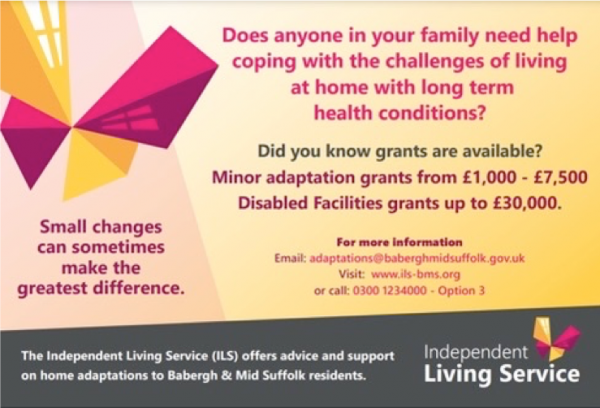 Does anyone in your family need help coping with the challenges of living at home with long term health conditions?

Did you know grants are available?

Minor adaptation grants from £1,000 - £7,500

Disabled Facilities grants up to £30,000.

Small changes can sometimes make the greatest difference.

For more information

Email: adaptations@baberghmidsuffolk.gov.uk

Visit: www.ils-bms.org

or call: 0300 1234000 - Option 3

The Independent Living Service (ILS) offers advice and support on home adaptations to Babergh & Mid Suffolk residents.

Independent Living Service